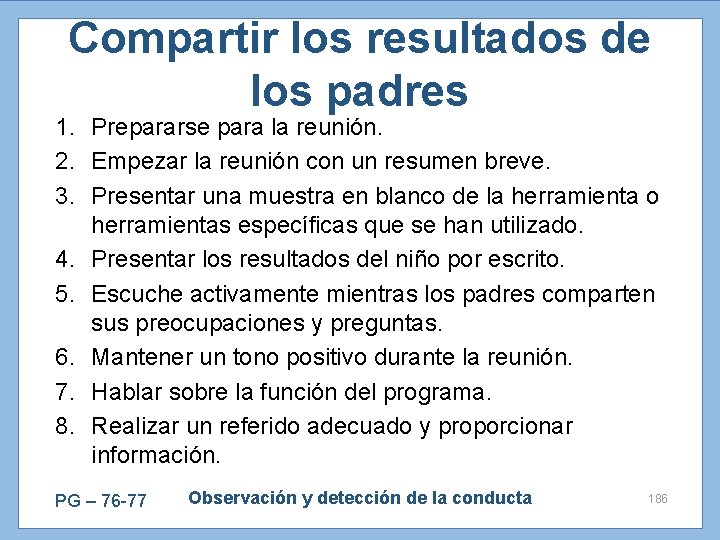 Compartir los resultados de los padres

1. Prepararse para la reunión.
2. Empezar la reunión con un resumen breve.
3. Presentar una muestra en blanco de la herramienta o herramientas específicas que se han utilizado.
4. Presentar los resultados del niño por escrito.
5. Escuche activamente mientras los padres comparten sus preocupaciones y preguntas.
6. Mantener un tono positivo durante la reunión.
7. Hablar sobre la función del programa.
8. Realizar un referido adecuado y proporcionar información.

PG – 76-77

Observación y detección de la conducta

186